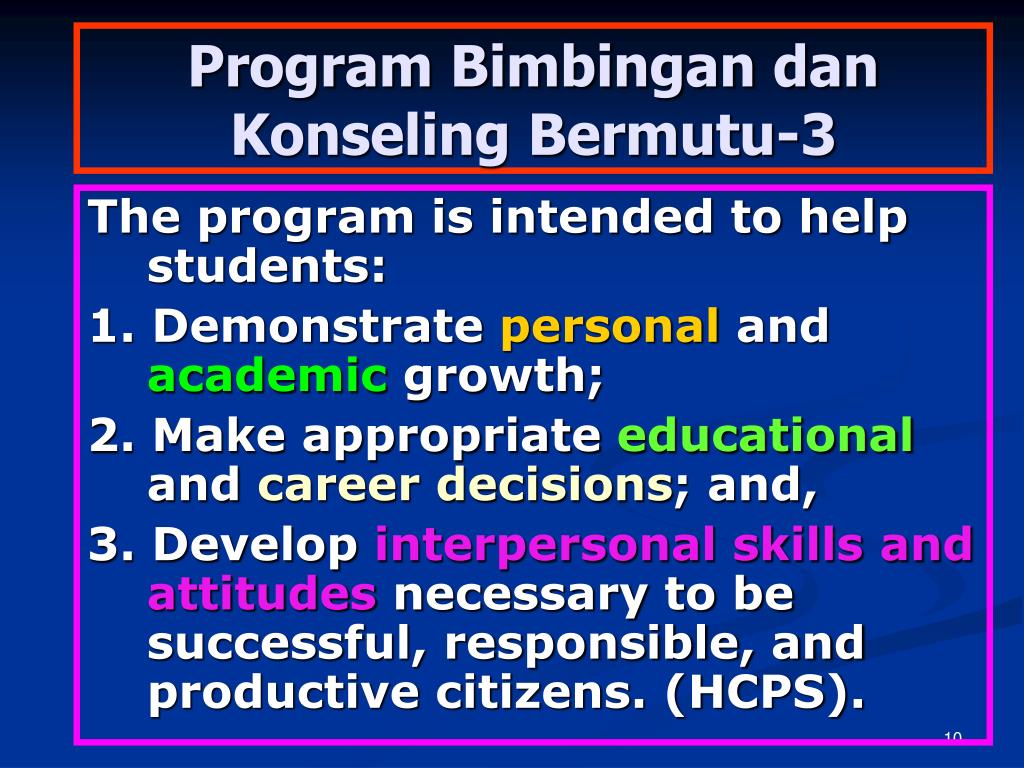 Program Bimbingan dan Konseling Bermutu-3

The program is intended to help students:

1. Demonstrate personal and academic growth;

2. Make appropriate educational and career decisions; and,

3. Develop interpersonal skills and attitudes necessary to be successful, responsible, and productive citizens. (HCPS).

10